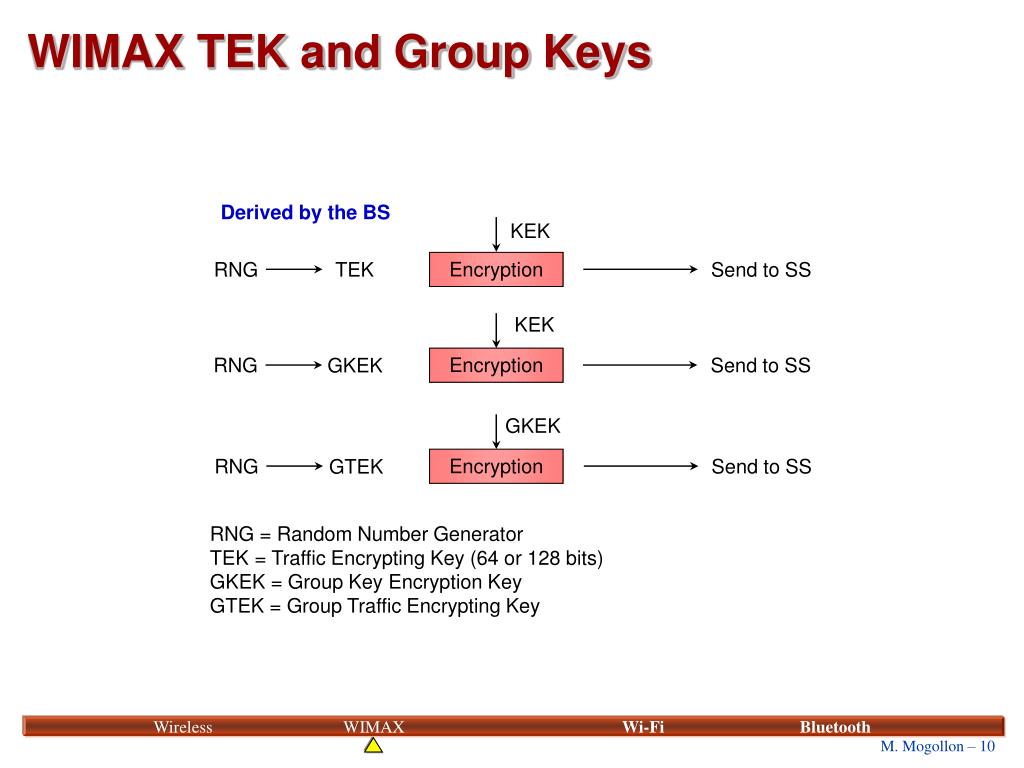 WIMAX TEK and Group Keys

Derived by the BS

KEK

RNG TEK Encryption Send to SS

KEK

RNG GKEK Encryption Send to SS

GKEK

RNG GTEK Encryption Send to SS

RNG = Random Number Generator
TEK = Traffic Encrypting Key (64 or 128 bits)
GKEK = Group Key Encryption Key
GTEK = Group Traffic Encrypting Key

Wireless WIMAX Wi-Fi Bluetooth

M. Mogollon – 10